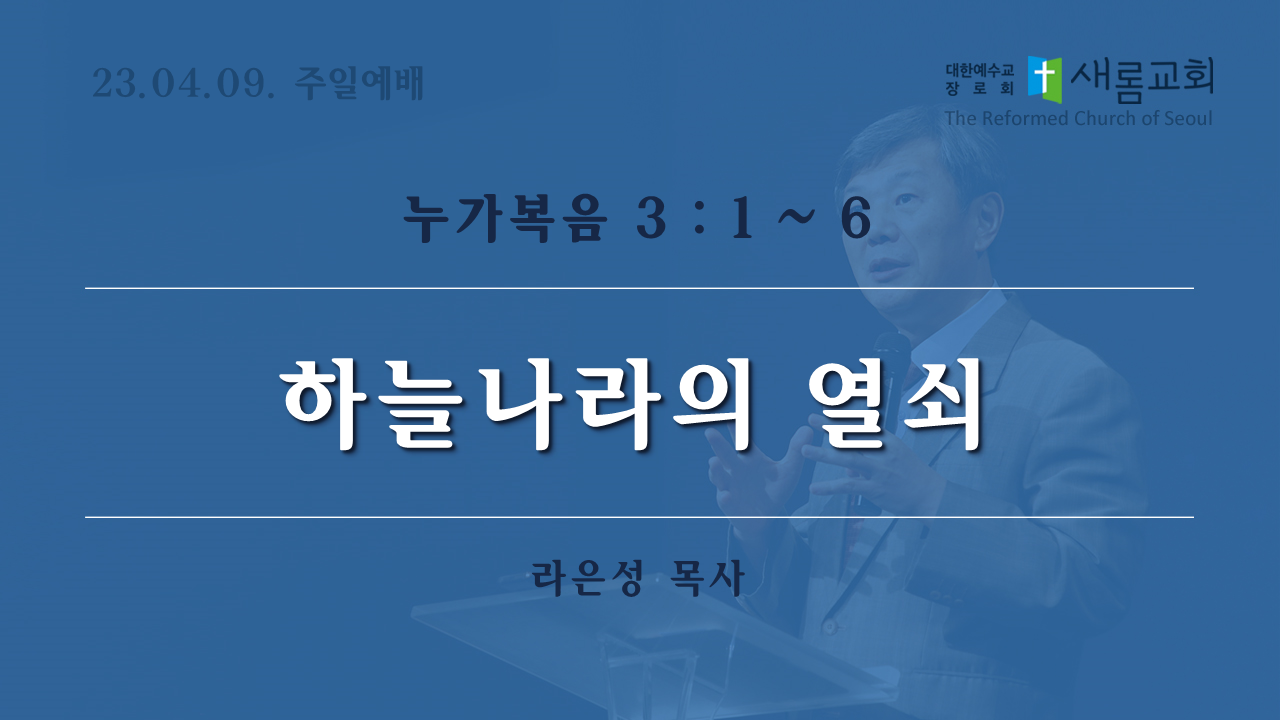 23.04.09. 주일예배

대한예수교 장로회 새롬교회
The Reformed Church of Seoul

누가복음 3 : 1 ~ 6

하늘나라의 열쇠

라은성 목사